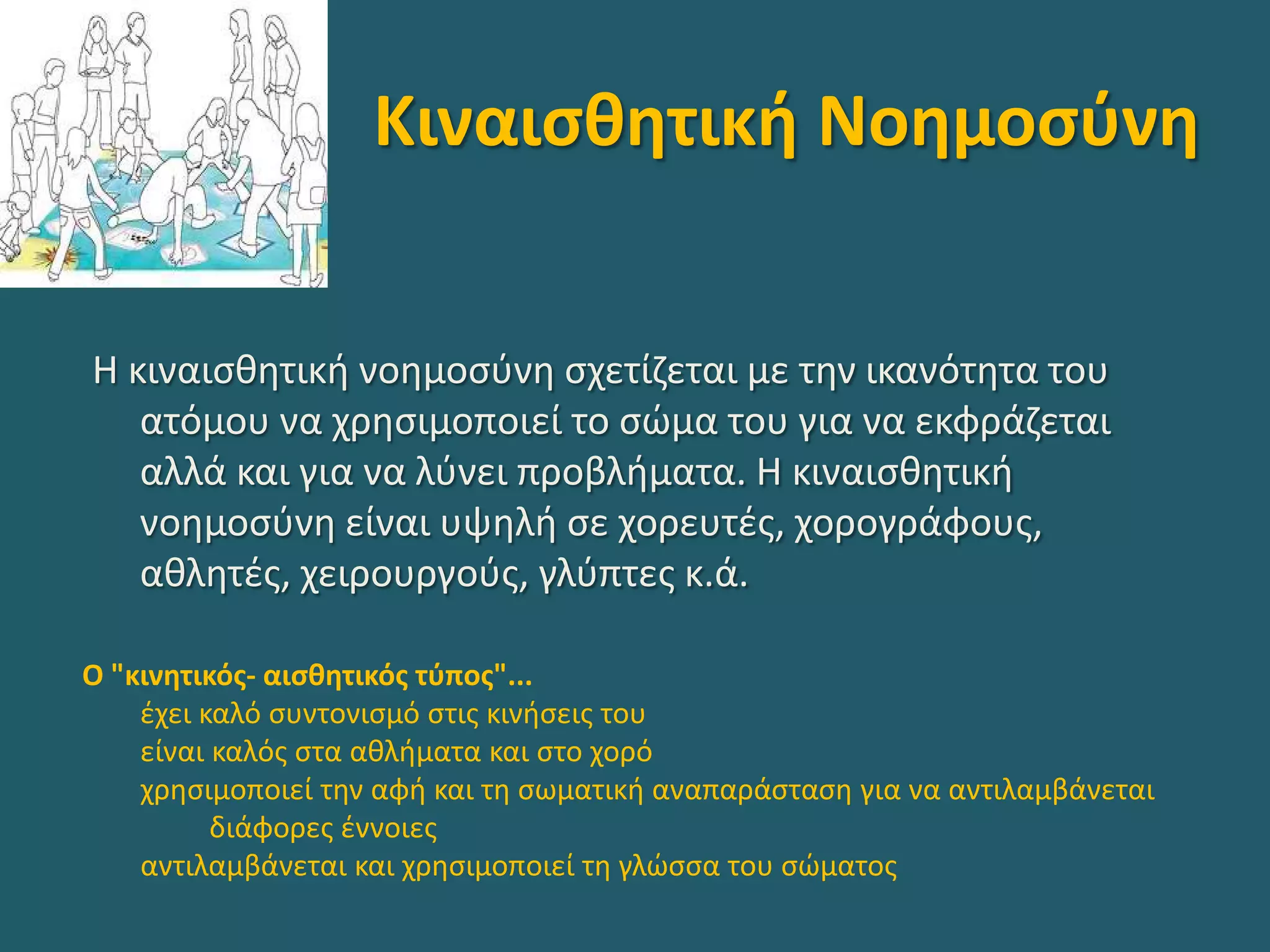 Κιναισθητική Νοημοσύνη

Η κιναισθητική νοημοσύνη σχετίζεται με την ικανότητα του ατόμου να χρησιμοποιεί το σώμα του για να εκφράζεται αλλά και για να λύνει προβλήματα. Η κιναισθητική νοημοσύνη είναι υψηλή σε χορευτές, χορογράφους, αθλητές, χειρουργούς, γλύπτες κ.ά.

Ο "κινητικός- αισθητικός τύπος"...
έχει καλό συντονισμό στις κινήσεις του
είναι καλός στα αθλήματα και στο χορό
χρησιμοποιεί την αφή και τη σωματική αναπαράσταση για να αντιλαμβάνεται διάφορες έννοιες
αντιλαμβάνεται και χρησιμοποιεί τη γλώσσα του σώματος